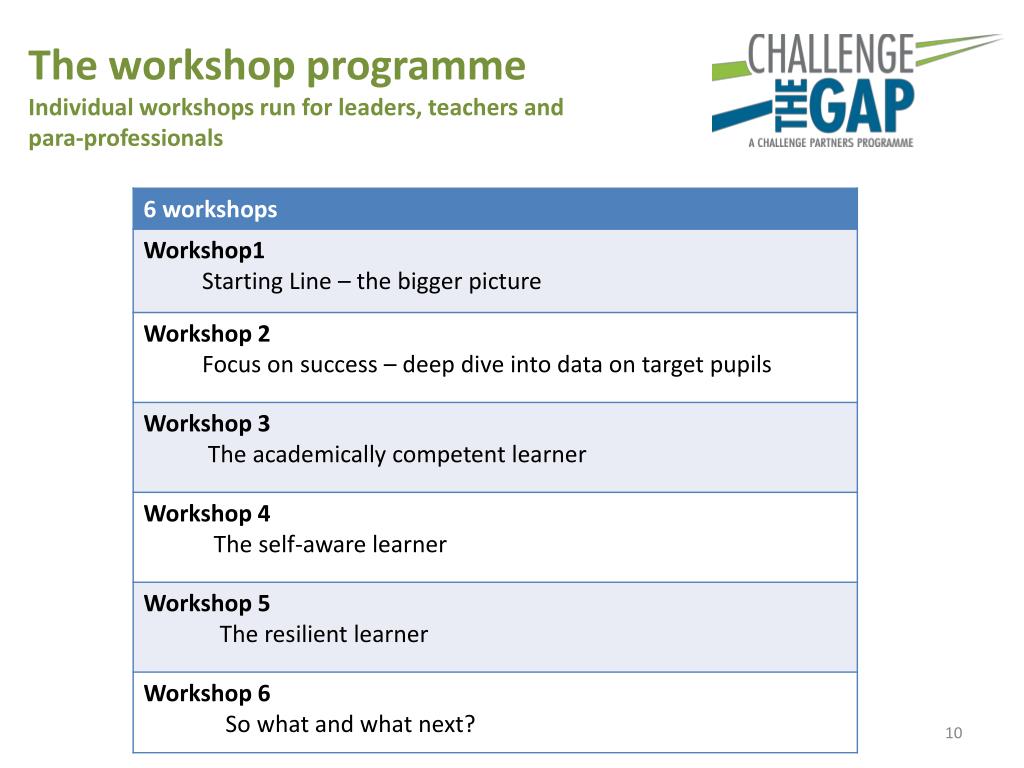 The workshop programme
Individual workshops run for leaders, teachers and para-professionals

CHALLENGE THE GAP
A CHALLENGE PARTNERS PROGRAMME

| 6 workshops |
|---|
| **Workshop1** Starting Line – the bigger picture |
| **Workshop 2** Focus on success – deep dive into data on target pupils |
| **Workshop 3** The academically competent learner |
| **Workshop 4** The self-aware learner |
| **Workshop 5** The resilient learner |
| **Workshop 6** So what and what next? |

10